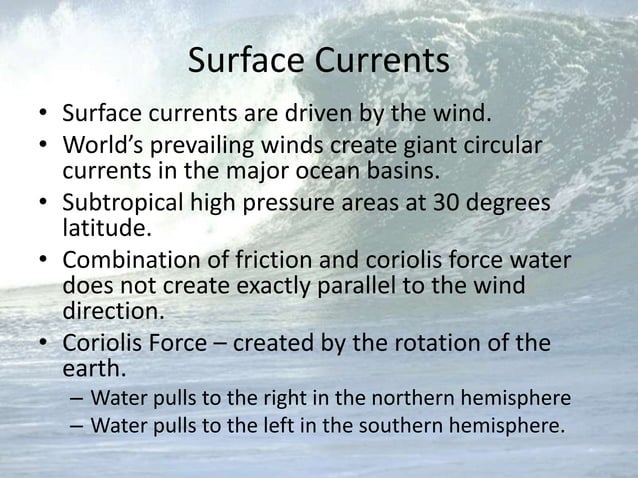 Surface Currents

• Surface currents are driven by the wind.
• World's prevailing winds create giant circular currents in the major ocean basins.
• Subtropical high pressure areas at 30 degrees latitude.
• Combination of friction and coriolis force water does not create exactly parallel to the wind direction.
• Coriolis Force – created by the rotation of the earth.
  – Water pulls to the right in the northern hemisphere
  – Water pulls to the left in the southern hemisphere.